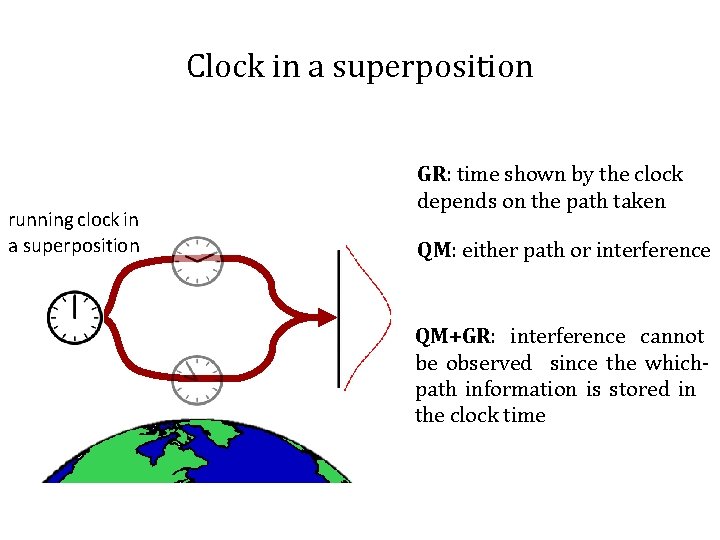 Clock in a superposition

running clock in a superposition

GR: time shown by the clock depends on the path taken

QM: either path or interference

QM+GR: interference cannot be observed since the which-path information is stored in the clock time